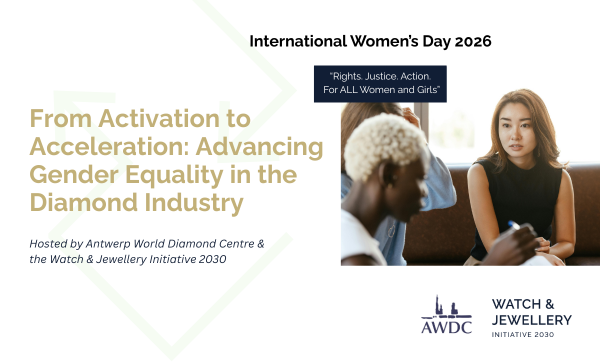 International Women's Day 2026

"Rights. Justice. Action. For ALL Women and Girls"

From Activation to Acceleration: Advancing Gender Equality in the Diamond Industry

Hosted by Antwerp World Diamond Centre & the Watch & Jewellery Initiative 2030

AWDC

WATCH & JEWELLERY INITIATIVE 2030